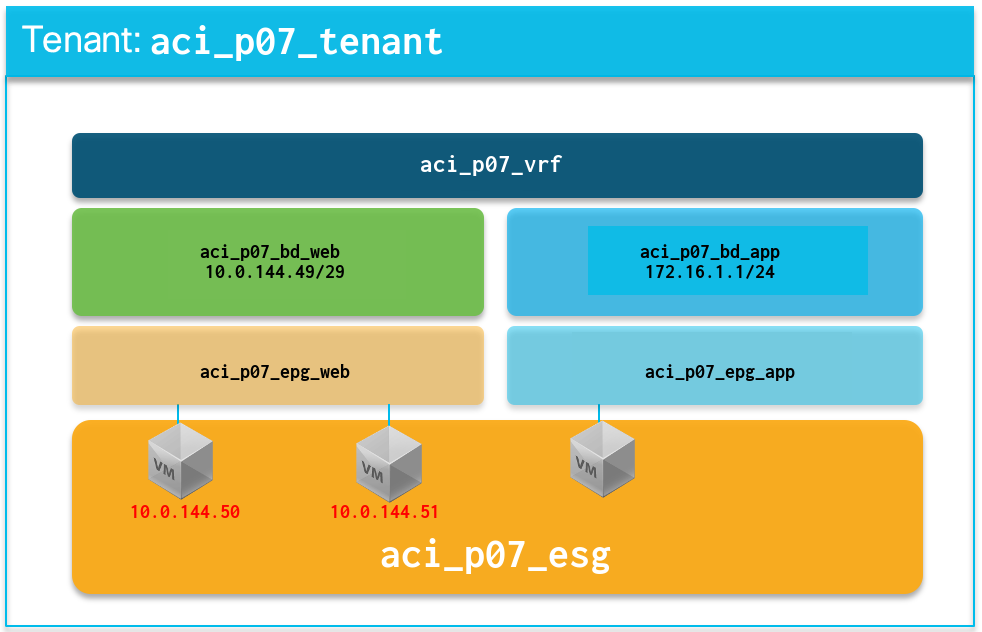 Tenant: aci_p07_tenant

aci_p07_vrf

aci_p07_bd_web
10.0.144.49/29

aci_p07_bd_app
172.16.1.1/24

aci_p07_epg_web

aci_p07_epg_app

VM
10.0.144.50

VM
10.0.144.51

VM

aci_p07_esg